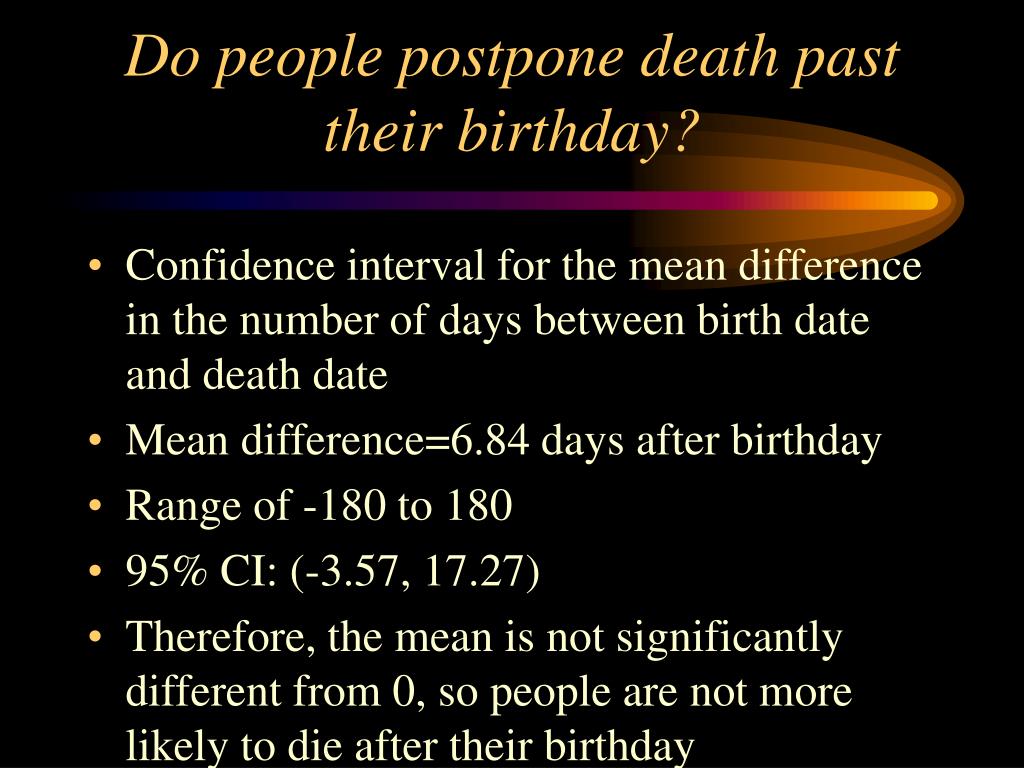 Do people postpone death past their birthday?

• Confidence interval for the mean difference in the number of days between birth date and death date
• Mean difference=6.84 days after birthday
• Range of -180 to 180
• 95% CI: (-3.57, 17.27)
• Therefore, the mean is not significantly different from 0, so people are not more likely to die after their birthday